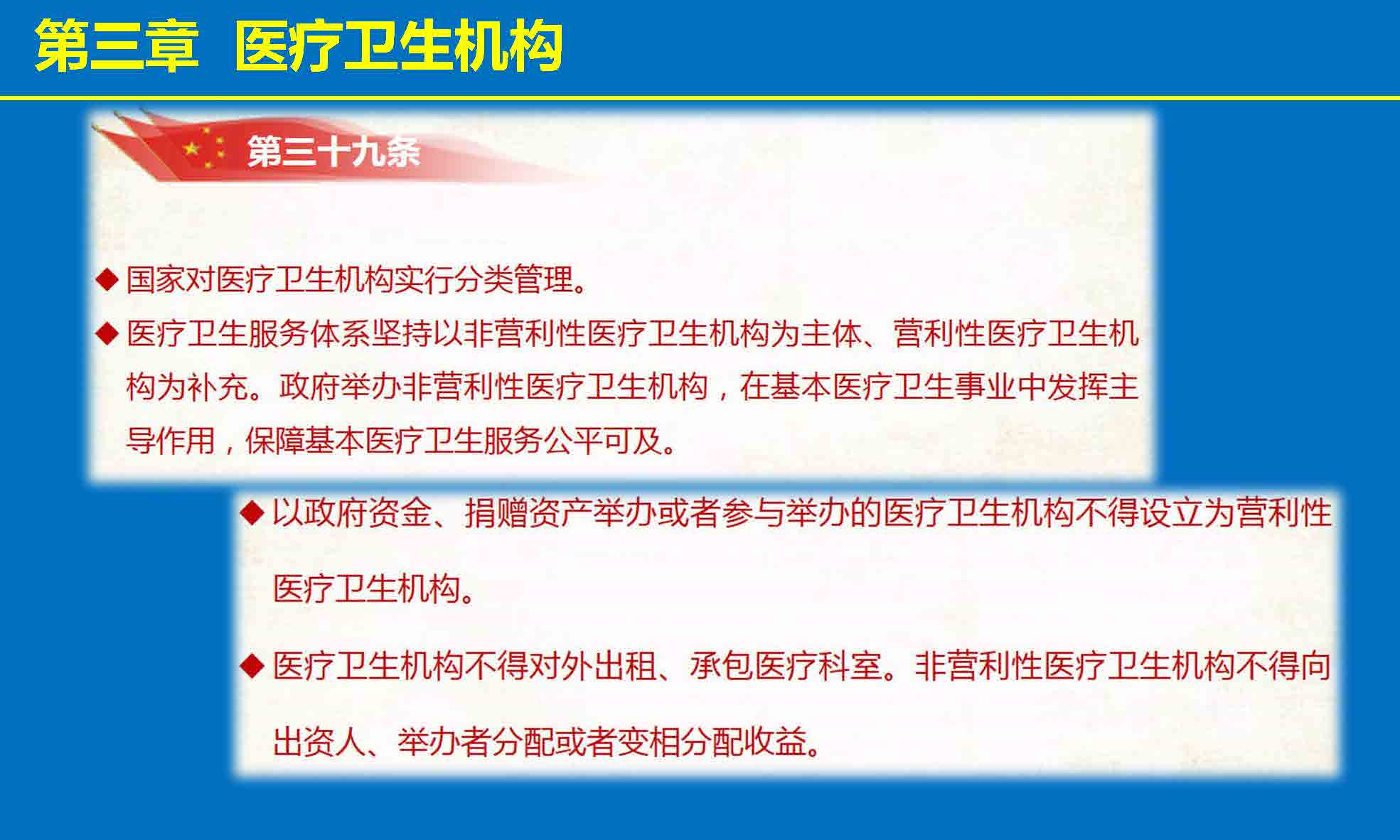 第三章　医疗卫生机构

第三十九条

◆ 国家对医疗卫生机构实行分类管理。

◆ 医疗卫生服务体系坚持以非营利性医疗卫生机构为主体、营利性医疗卫生机构为补充。政府举办非营利性医疗卫生机构，在基本医疗卫生事业中发挥主导作用，保障基本医疗卫生服务公平可及。

◆ 以政府资金、捐赠资产举办或者参与举办的医疗卫生机构不得设立为营利性医疗卫生机构。

◆ 医疗卫生机构不得对外出租、承包医疗科室。非营利性医疗卫生机构不得向出资人、举办者分配或者变相分配收益。